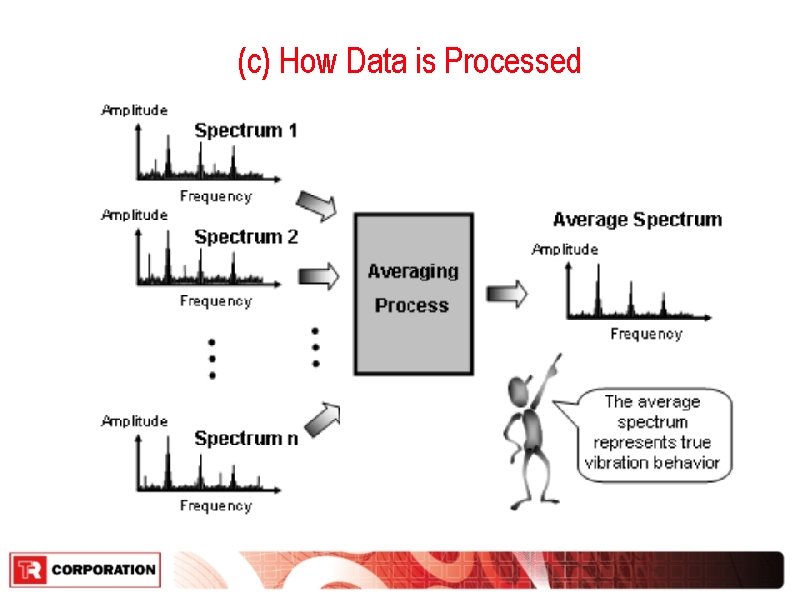 (c) How Data is Processed

Amplitude
Spectrum 1
Frequency

Amplitude
Spectrum 2
Frequency

Amplitude
Spectrum n
Frequency

Averaging Process

Average Spectrum
Amplitude
Frequency

The average spectrum represents true vibration behavior

TR CORPORATION